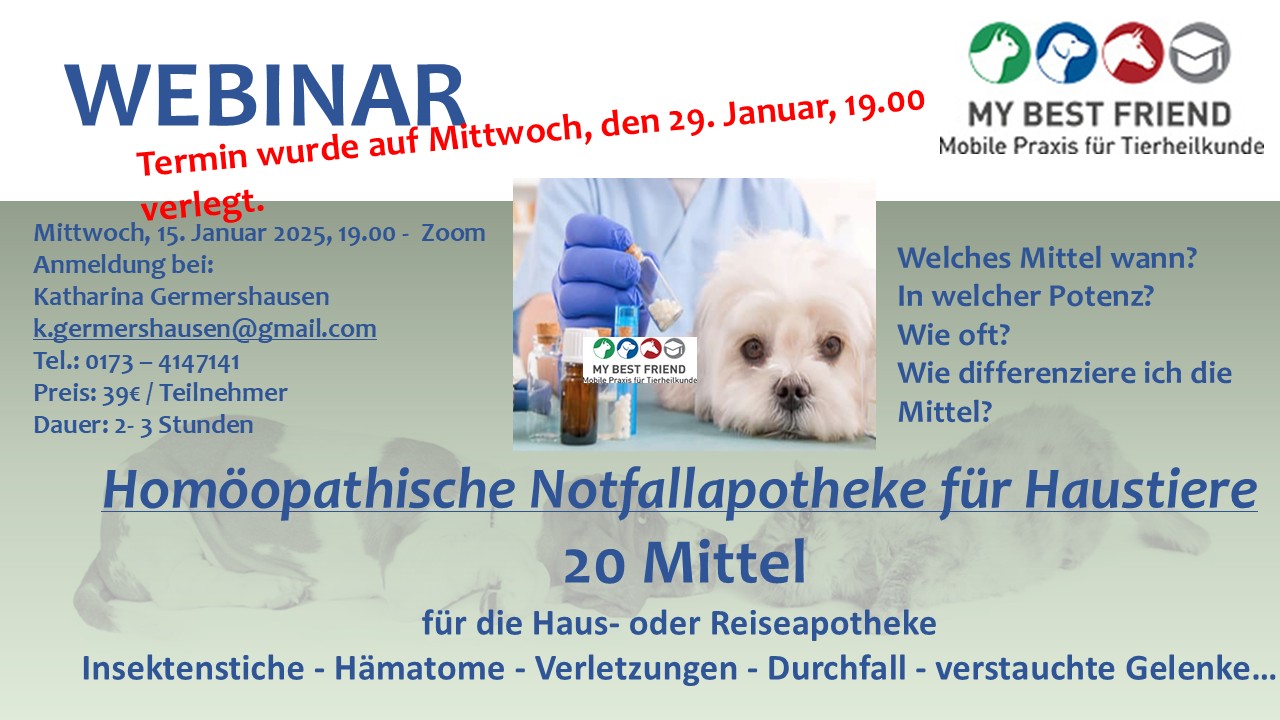 WEBINAR

Termin wurde auf Mittwoch, den 29. Januar, 19.00 verlegt.

MY BEST FRIEND
Mobile Praxis für Tierheilkunde

Mittwoch, 15. Januar 2025, 19.00 - Zoom
Anmeldung bei:
Katharina Germershausen
k.germershausen@gmail.com
Tel.: 0173 – 4147141
Preis: 39€ / Teilnehmer
Dauer: 2- 3 Stunden

MY BEST FRIEND
Mobile Praxis für Tierheilkunde

Welches Mittel wann?
In welcher Potenz?
Wie oft?
Wie differenziere ich die Mittel?

Homöopathische Notfallapotheke für Haustiere

20 Mittel

für die Haus- oder Reiseapotheke

Insektenstiche - Hämatome - Verletzungen - Durchfall - verstauchte Gelenke…